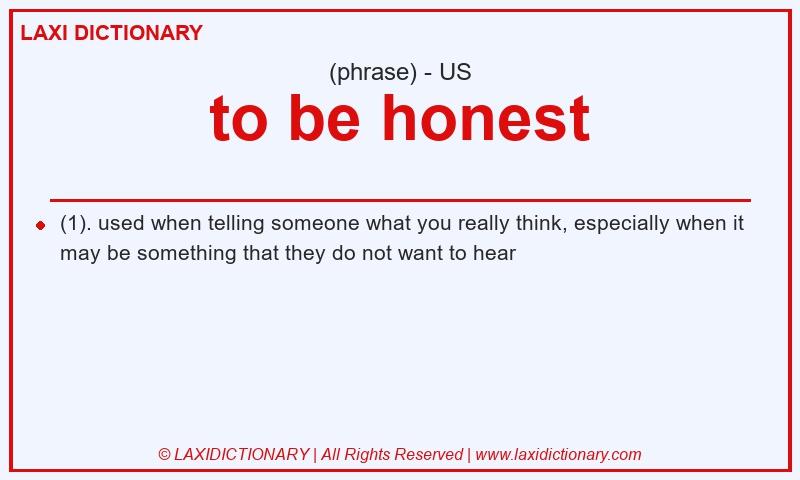 LAXI DICTIONARY

(phrase) - US

to be honest

(1). used when telling someone what you really think, especially when it may be something that they do not want to hear

© LAXIDICTIONARY | All Rights Reserved | www.laxidictionary.com